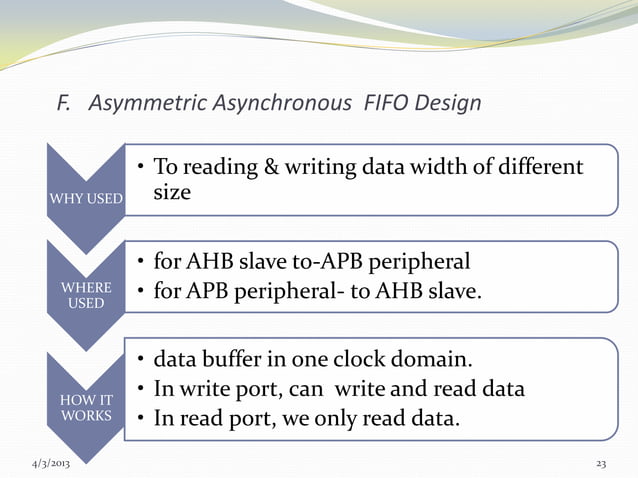 F. Asymmetric Asynchronous FIFO Design

WHY USED

• To reading & writing data width of different size

WHERE USED

• for AHB slave to-APB peripheral
• for APB peripheral- to AHB slave.

HOW IT WORKS

• data buffer in one clock domain.
• In write port, can write and read data
• In read port, we only read data.

4/3/2013

23